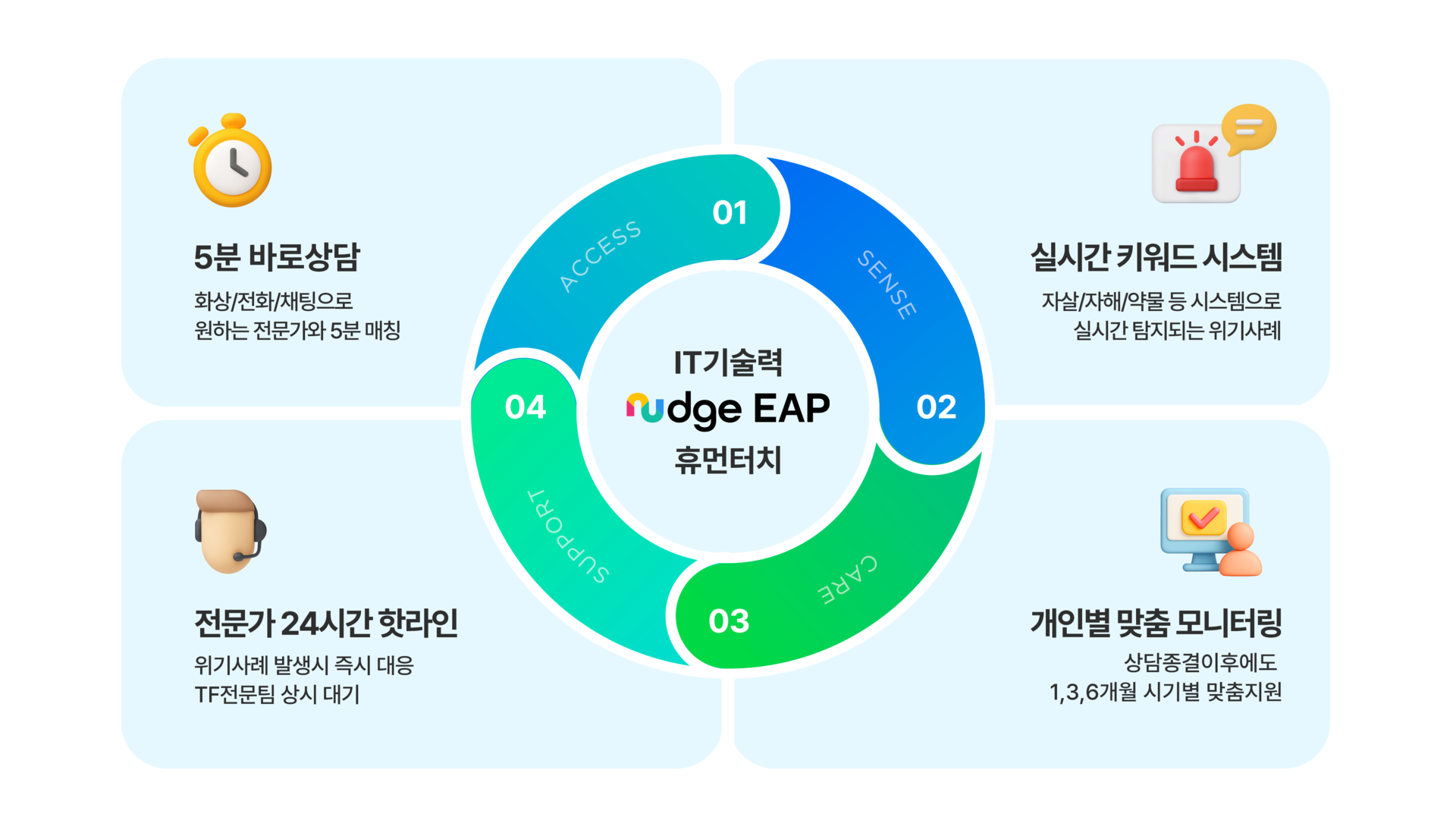 5분 바로상담

화상/전화/채팅으로
원하는 전문가와 5분 매칭

실시간 키워드 시스템

자살/자해/약물 등 시스템으로
실시간 탐지되는 위기사례

01

ACCESS

SENSE

02

IT기술력
nudge EAP
휴먼터치

04

SUPPORT

CARE

03

전문가 24시간 핫라인

위기사례 발생시 즉시 대응
TF전문팀 상시 대기

개인별 맞춤 모니터링

상담종결이후에도
1,3,6개월 시기별 맞춤지원